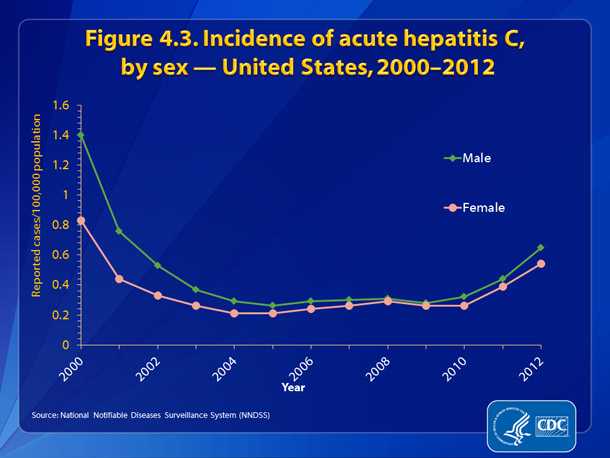 Figure 4.3. Incidence of acute hepatitis C, by sex — United States, 2000–2012

Reported cases/100,000 population

1.6
1.4
1.2
1
0.8
0.6
0.4
0.2
0

Male
Female

2000
2002
2004
2006
2008
2010
2012

Year

Source: National Notifiable Diseases Surveillance System (NNDSS)

CDC